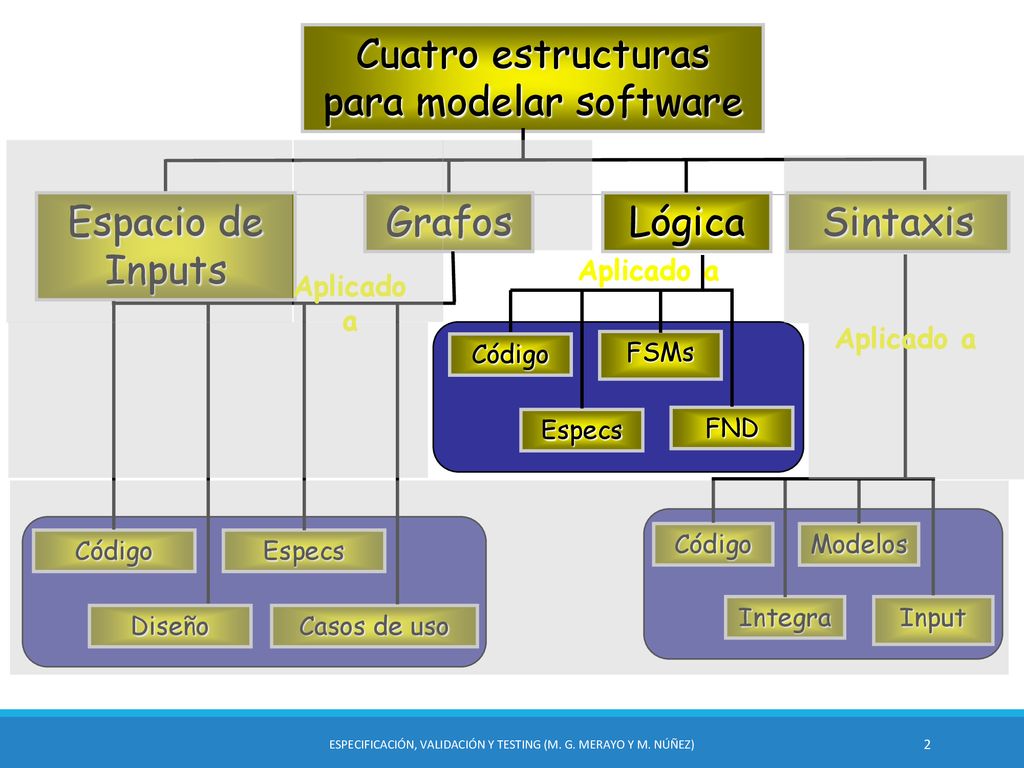 Cuatro estructuras para modelar software

Espacio de Inputs

Grafos

Lógica

Sintaxis

Aplicado a

Aplicado a

Aplicado a

Código

FSMs

Especs

FND

Código

Especs

Diseño

Casos de uso

Código

Modelos

Integra

Input

ESPECIFICACIÓN, VALIDACIÓN Y TESTING (M. G. MERAYO Y M. NÚÑEZ)

2